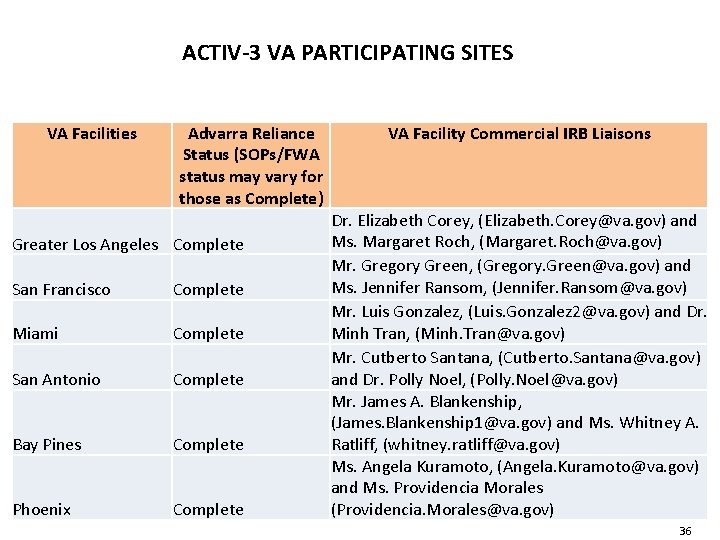 ACTIV-3 VA PARTICIPATING SITES

| VA Facilities | Advarra Reliance Status (SOPs/FWA status may vary for those as Complete) | VA Facility Commercial IRB Liaisons |
|---|---|---|
| Greater Los Angeles | Complete | Dr. Elizabeth Corey, (Elizabeth.Corey@va.gov) and Ms. Margaret Roch, (Margaret.Roch@va.gov) |
| San Francisco | Complete | Mr. Gregory Green, (Gregory.Green@va.gov) and Ms. Jennifer Ransom, (Jennifer.Ransom@va.gov) |
| Miami | Complete | Mr. Luis Gonzalez, (Luis.Gonzalez2@va.gov) and Dr. Minh Tran, (Minh.Tran@va.gov) |
| San Antonio | Complete | Mr. Cutberto Santana, (Cutberto.Santana@va.gov) and Dr. Polly Noel, (Polly.Noel@va.gov) |
| Bay Pines | Complete | Mr. James A. Blankenship, (James.Blankenship1@va.gov) and Ms. Whitney A. Ratliff, (whitney.ratliff@va.gov) |
| Phoenix | Complete | Ms. Angela Kuramoto, (Angela.Kuramoto@va.gov) and Ms. Providencia Morales (Providencia.Morales@va.gov) |

36